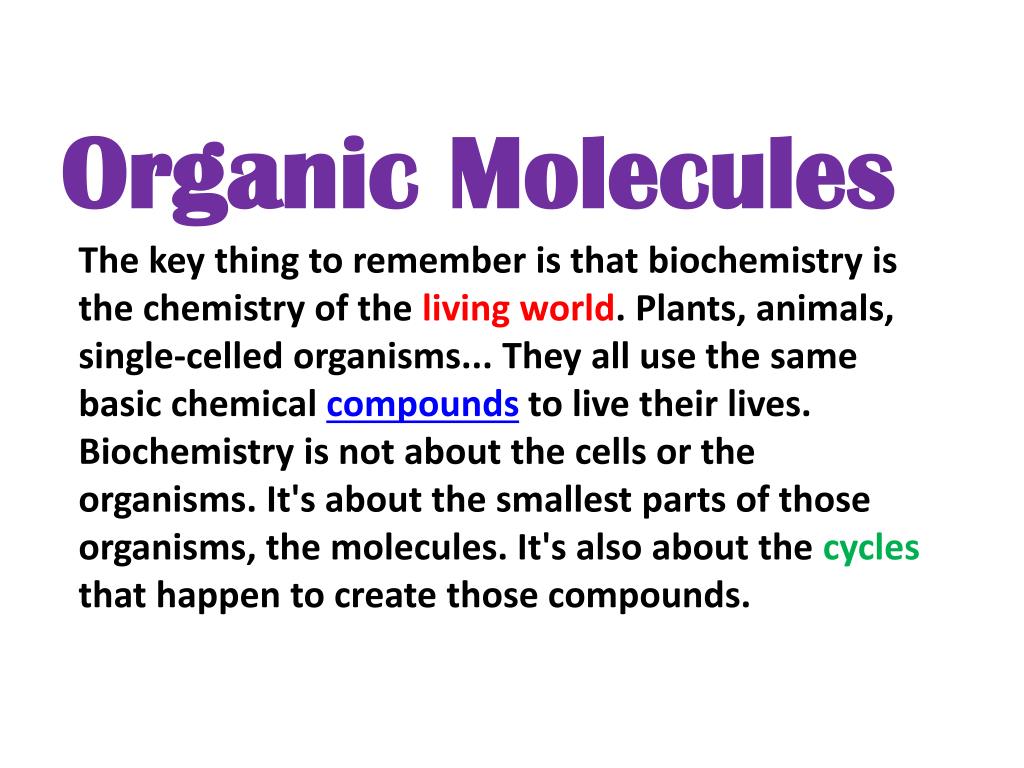 Organic Molecules

The key thing to remember is that biochemistry is the chemistry of the living world. Plants, animals, single-celled organisms... They all use the same basic chemical compounds to live their lives. Biochemistry is not about the cells or the organisms. It's about the smallest parts of those organisms, the molecules. It's also about the cycles that happen to create those compounds.